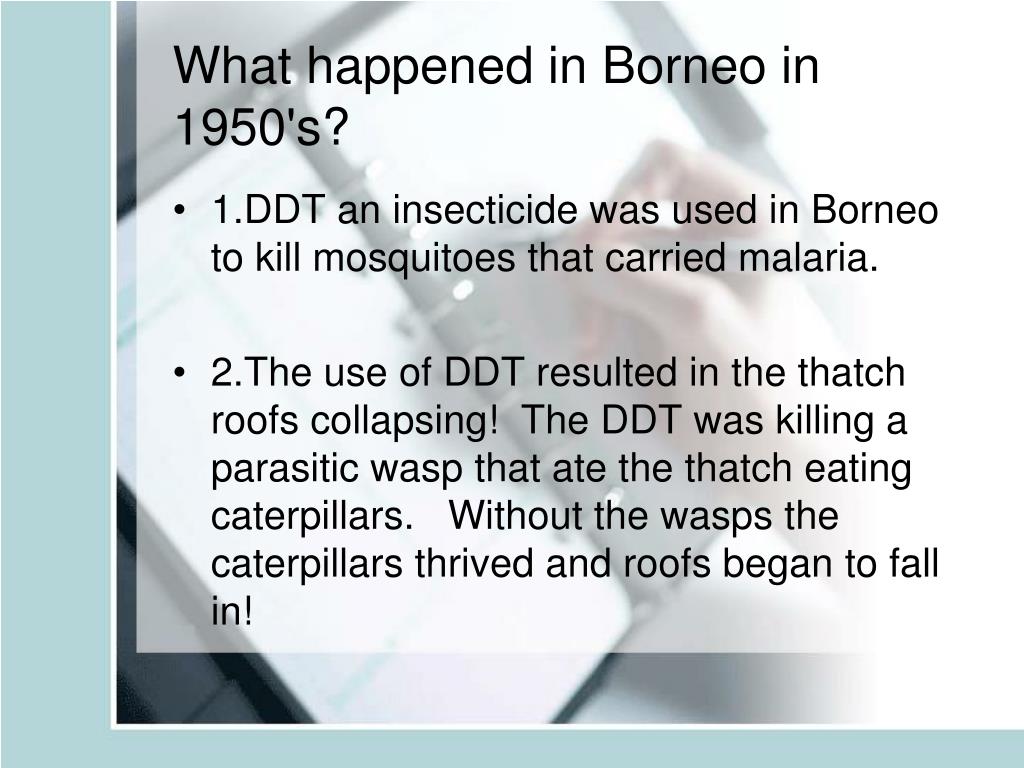 What happened in Borneo in 1950's?

• 1.DDT an insecticide was used in Borneo to kill mosquitoes that carried malaria.

• 2.The use of DDT resulted in the thatch roofs collapsing! The DDT was killing a parasitic wasp that ate the thatch eating caterpillars. Without the wasps the caterpillars thrived and roofs began to fall in!